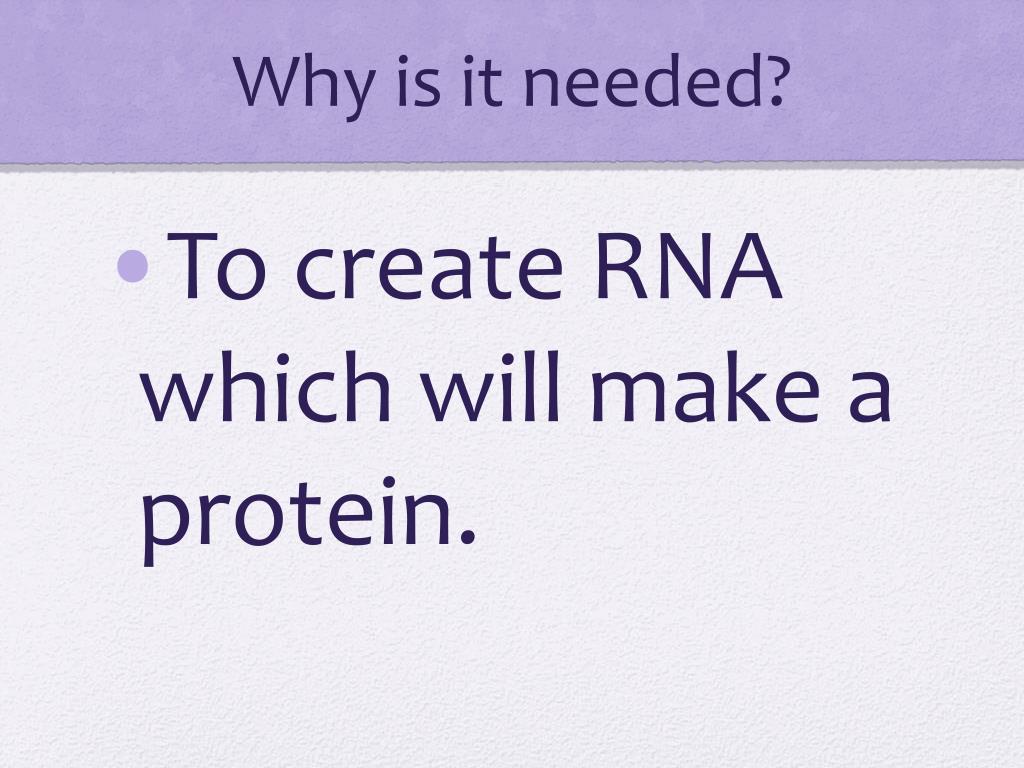 Why is it needed?

• To create RNA which will make a protein.